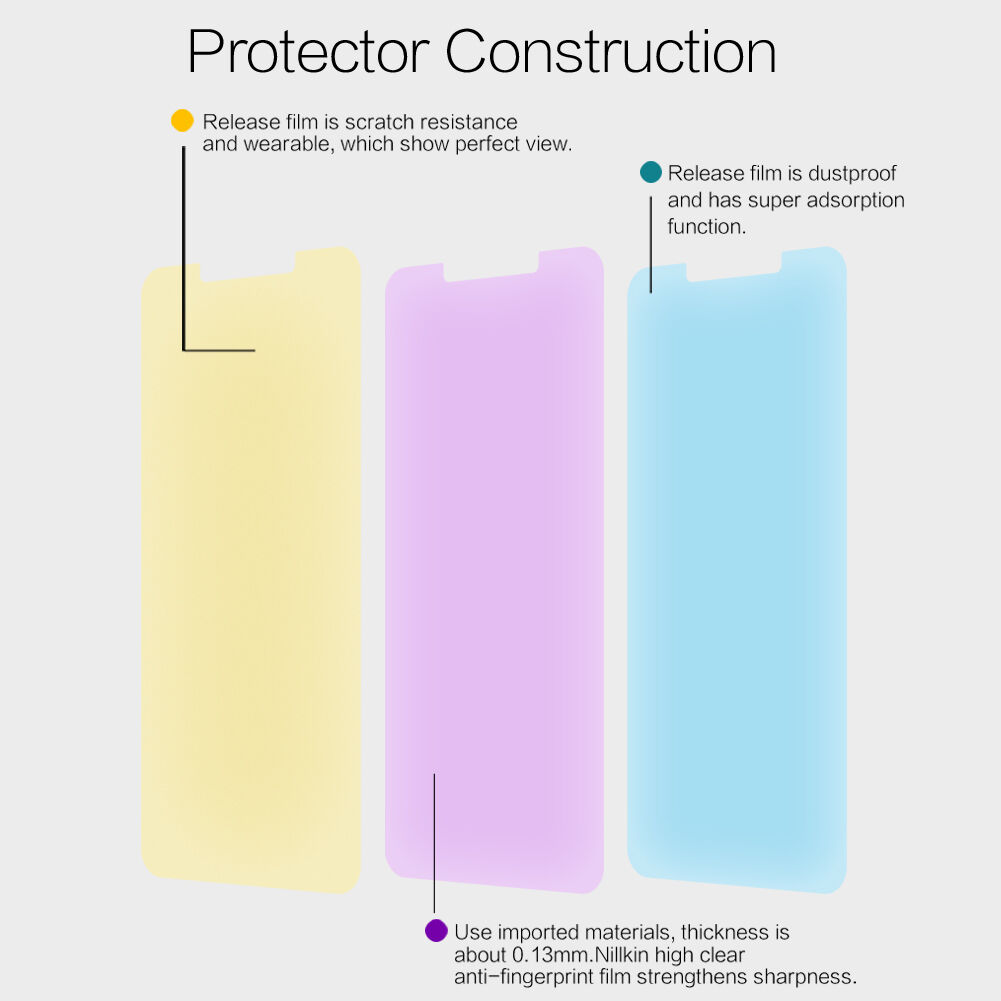 Protector Construction

Release film is scratch resistance and wearable, which show perfect view.

Release film is dustproof and has super adsorption function.

Use imported materials, thickness is about 0.13mm.Nillkin high clear anti-fingerprint film strengthens sharpness.